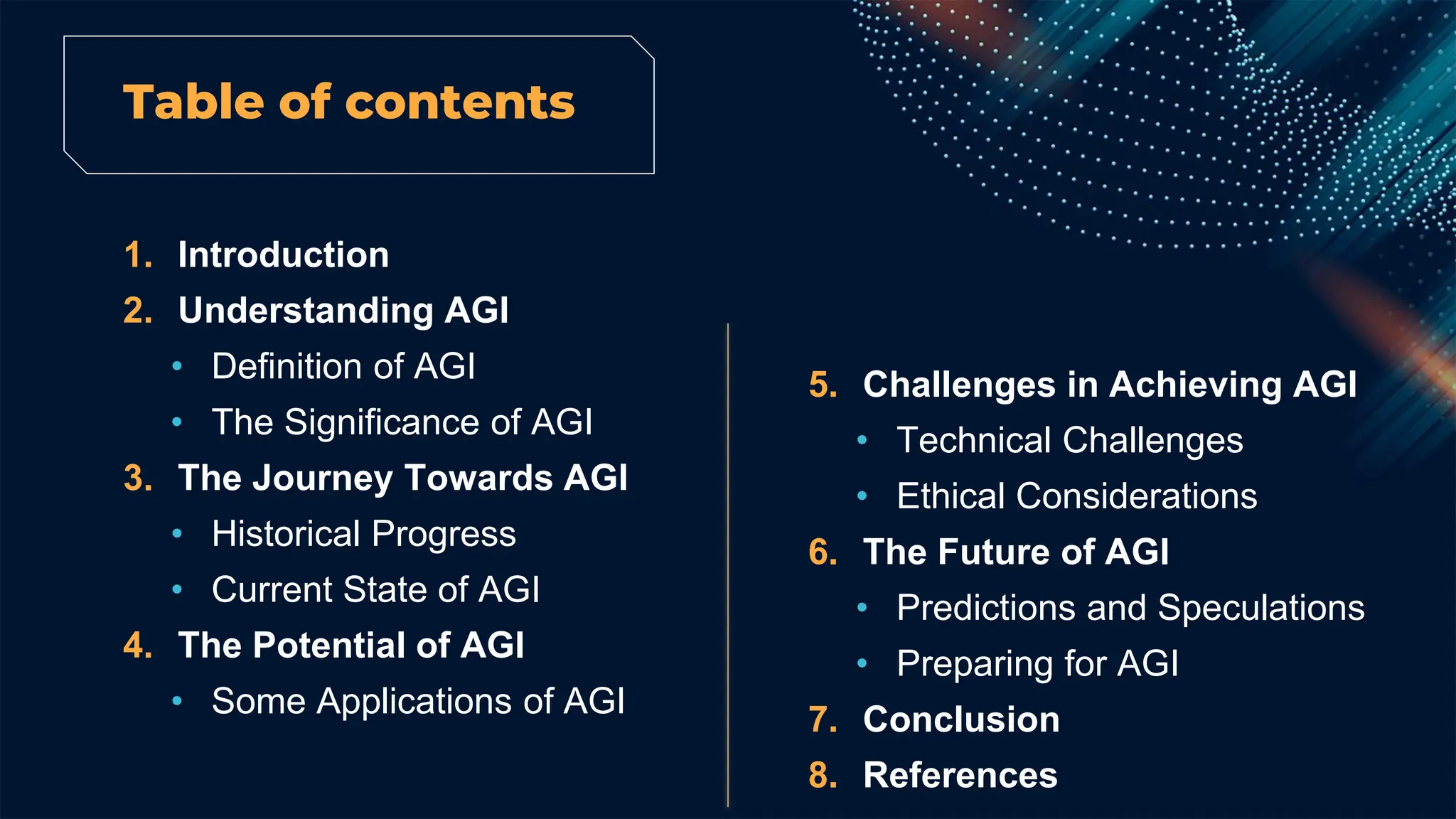 Table of contents

1. Introduction
2. Understanding AGI
• Definition of AGI
• The Significance of AGI
3. The Journey Towards AGI
• Historical Progress
• Current State of AGI
4. The Potential of AGI
• Some Applications of AGI

5. Challenges in Achieving AGI
• Technical Challenges
• Ethical Considerations
6. The Future of AGI
• Predictions and Speculations
• Preparing for AGI
7. Conclusion
8. References